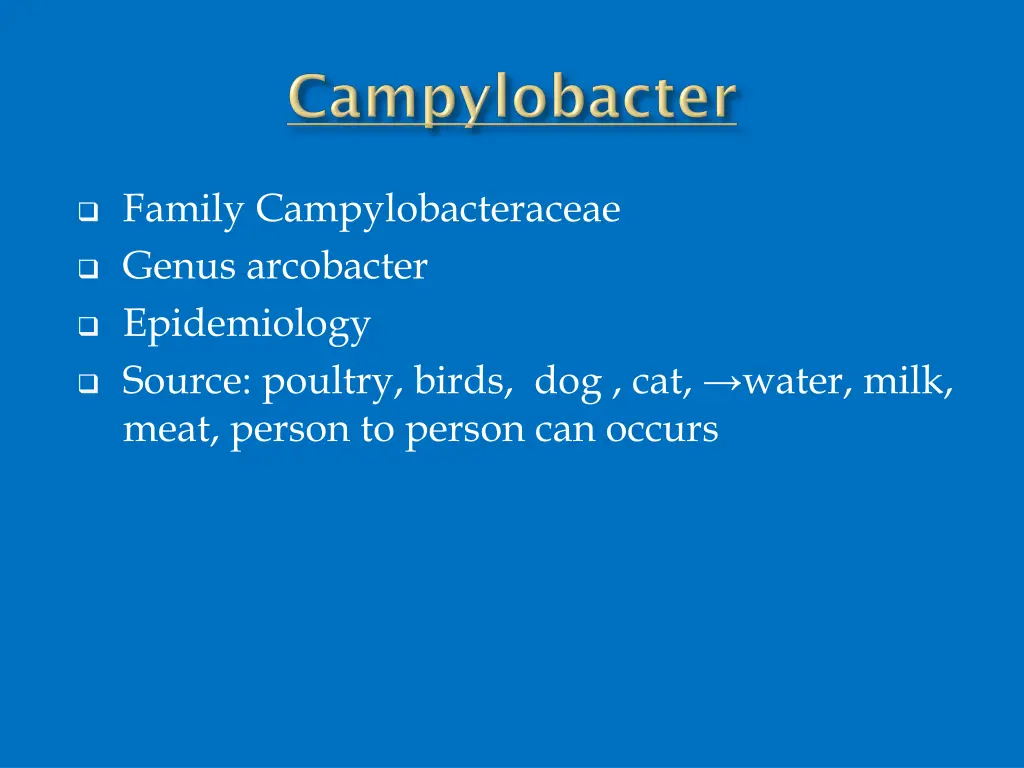 Campylobacter

Family Campylobacteraceae
Genus arcobacter
Epidemiology
Source: poultry, birds, dog , cat, →water, milk, meat, person to person can occurs